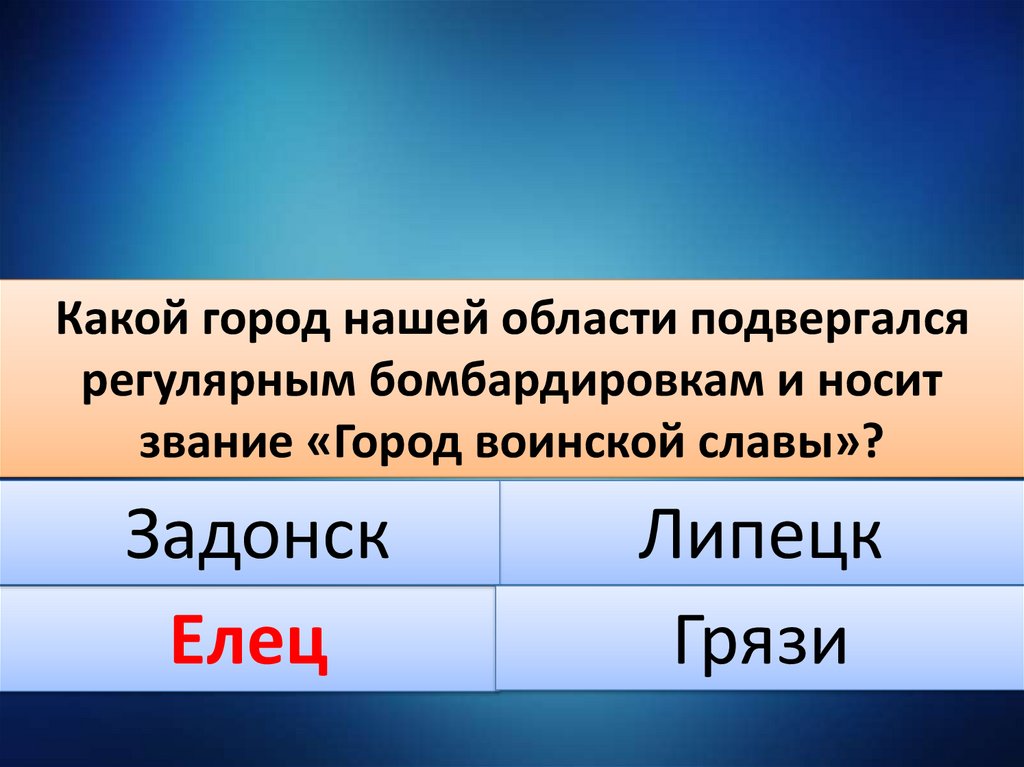 Какой город нашей области подвергался регулярным бомбардировкам и носит звание «Город воинской славы»?

Задонск

Липецк

Елец

Грязи